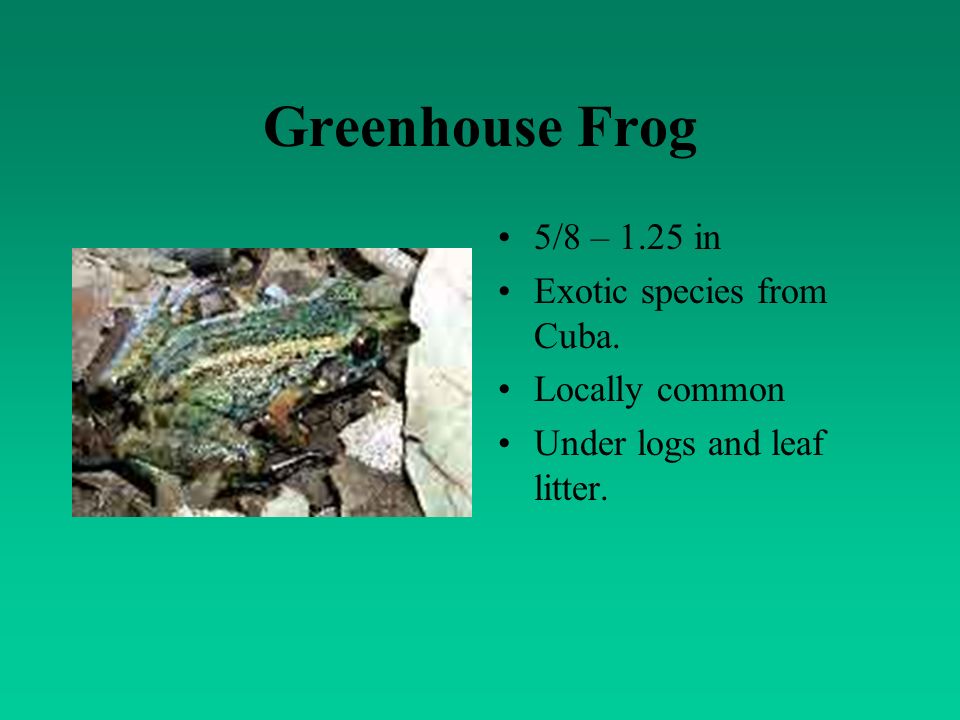 Greenhouse Frog

• 5/8 – 1.25 in
• Exotic species from Cuba.
• Locally common
• Under logs and leaf litter.